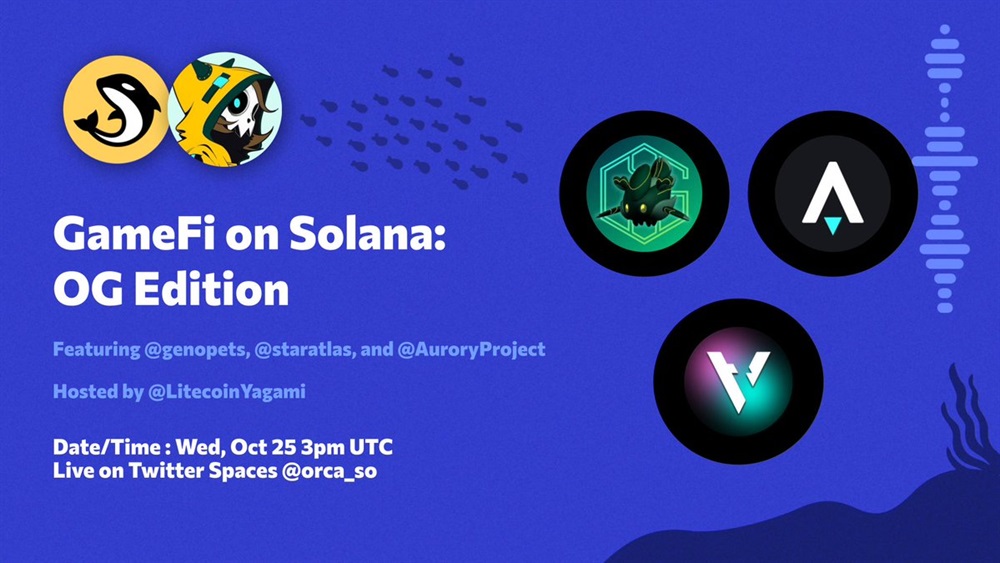 GameFi on Solana: OG Edition

Featuring @genopets, @staratlas, and @AuroryProject

Hosted by @LitecoinYagami

Date/Time : Wed, Oct 25 3pm UTC
Live on Twitter Spaces @orca_so